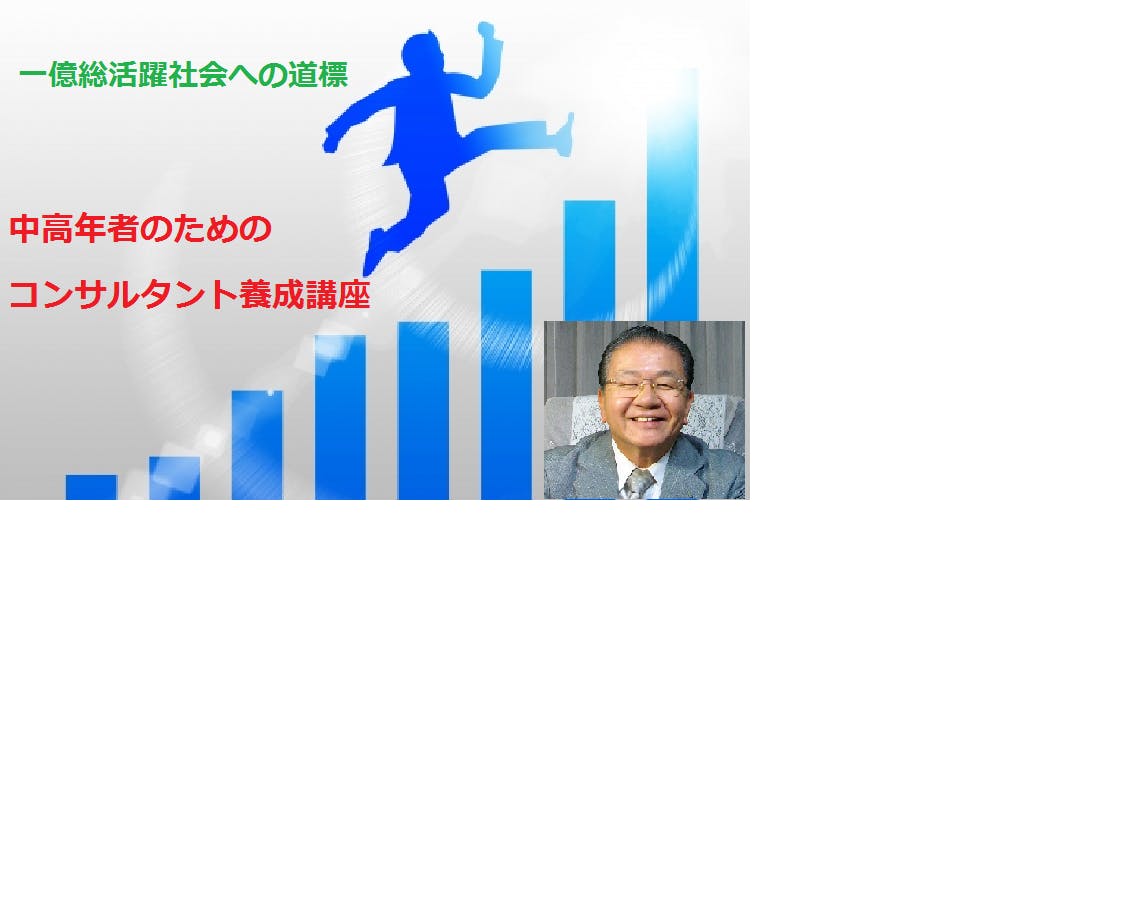 一億総活躍社会への道標

中高年者のための

コンサルタント養成講座